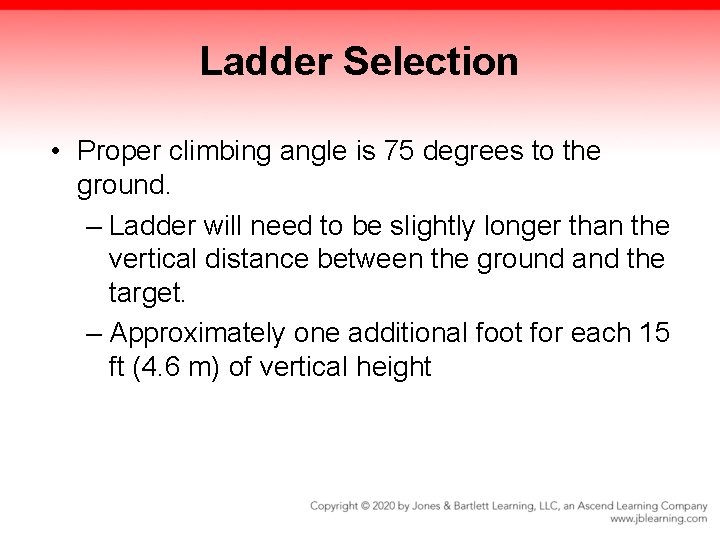 Ladder Selection

• Proper climbing angle is 75 degrees to the ground.

– Ladder will need to be slightly longer than the vertical distance between the ground and the target.

– Approximately one additional foot for each 15 ft (4.6 m) of vertical height

Copyright © 2020 by Jones & Bartlett Learning, LLC, an Ascend Learning Company
www.jblearning.com